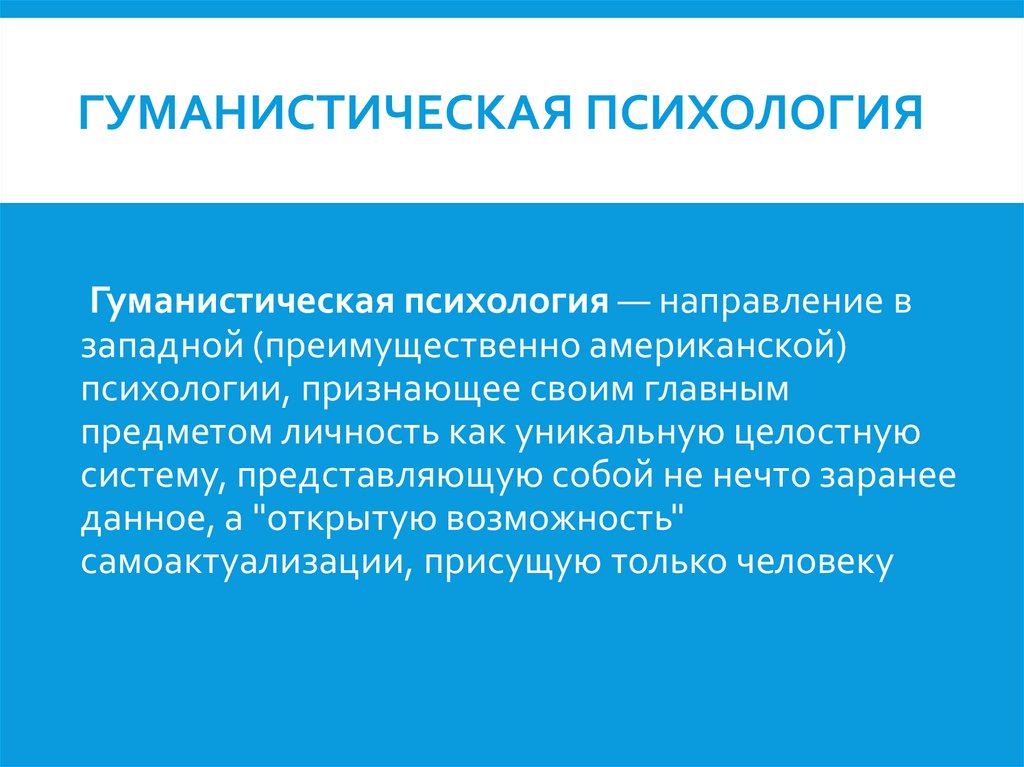 ГУМАНИСТИЧЕСКАЯ ПСИХОЛОГИЯ

Гуманистическая психология — направление в западной (преимущественно американской) психологии, признающее своим главным предметом личность как уникальную целостную систему, представляющую собой не нечто заранее данное, а "открытую возможность" самоактуализации, присущую только человеку